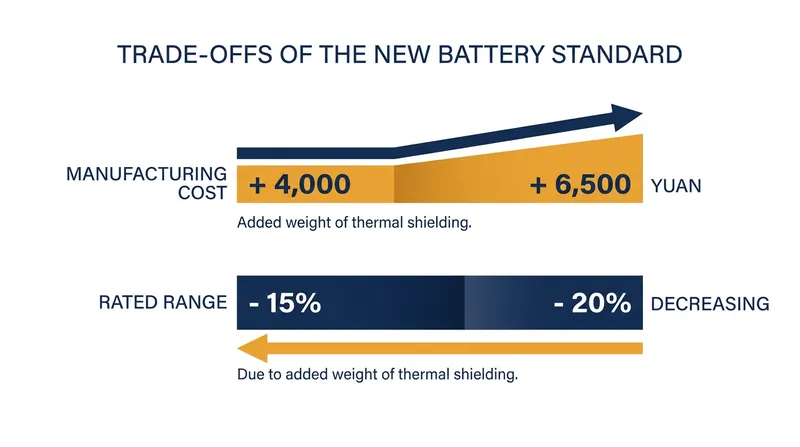 TRADE-OFFS OF THE NEW BATTERY STANDARD

MANUFACTURING COST + 4,000 + 6,500 YUAN

Added weight of thermal shielding.

RATED RANGE - 15% - 20% DECREASING

Due to added weight of thermal shielding.